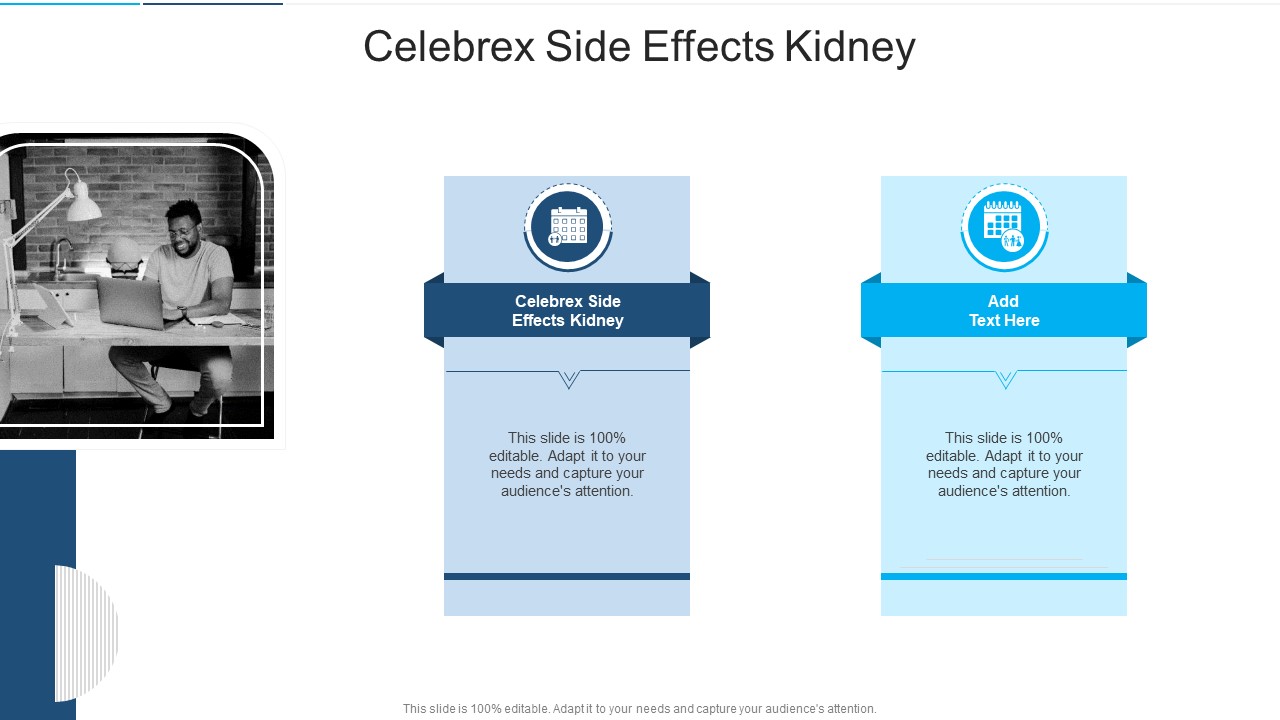 Celebrex Side Effects Kidney

Celebrex Side Effects Kidney

This slide is 100% editable. Adapt it to your needs and capture your audience's attention.

Add Text Here

This slide is 100% editable. Adapt it to your needs and capture your audience's attention.

This slide is 100% editable. Adapt it to your needs and capture your audience's attention.